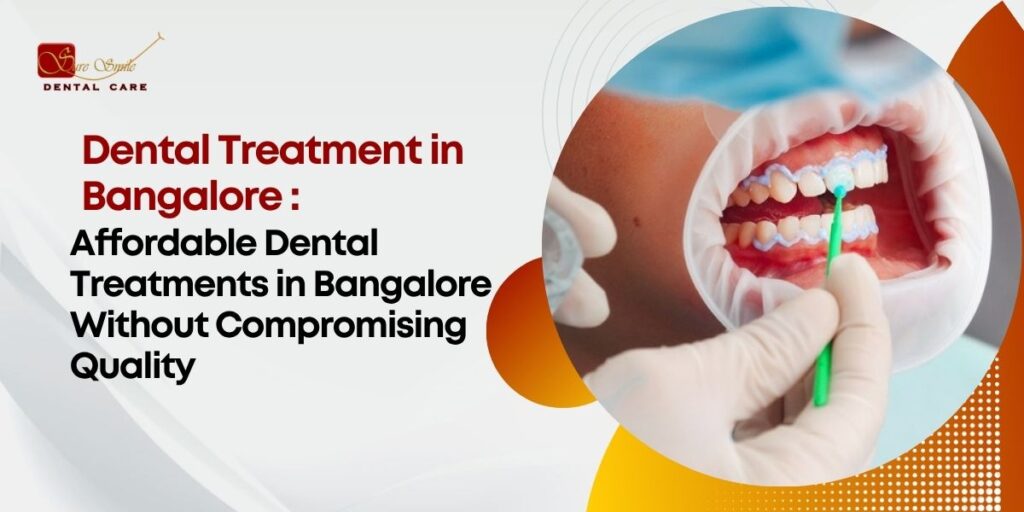 Sure Smile
DENTAL CARE

Dental Treatment in Bangalore :

Affordable Dental Treatments in Bangalore Without Compromising Quality